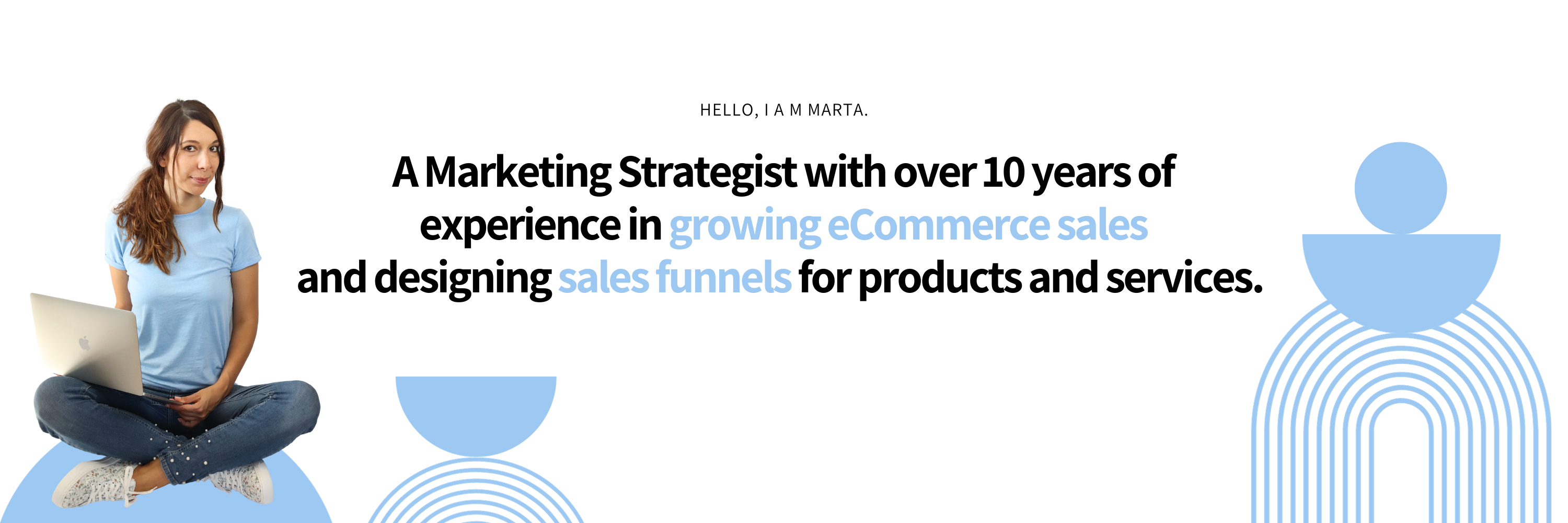 HELLO, I A M MARTA.

A Marketing Strategist with over 10 years of experience in growing eCommerce sales and designing sales funnels for products and services.